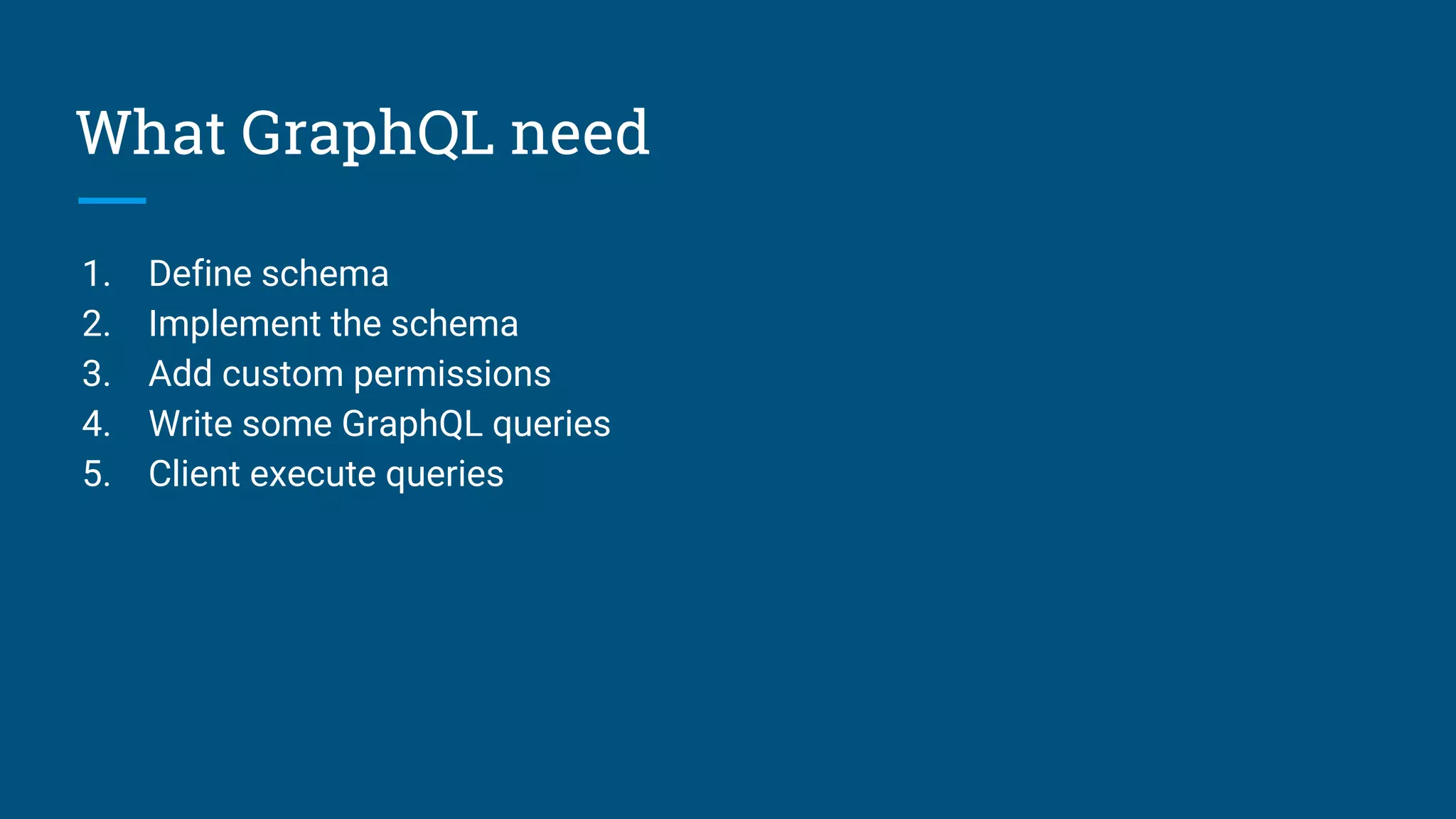 What GraphQL need

1. Define schema
2. Implement the schema
3. Add custom permissions
4. Write some GraphQL queries
5. Client execute queries